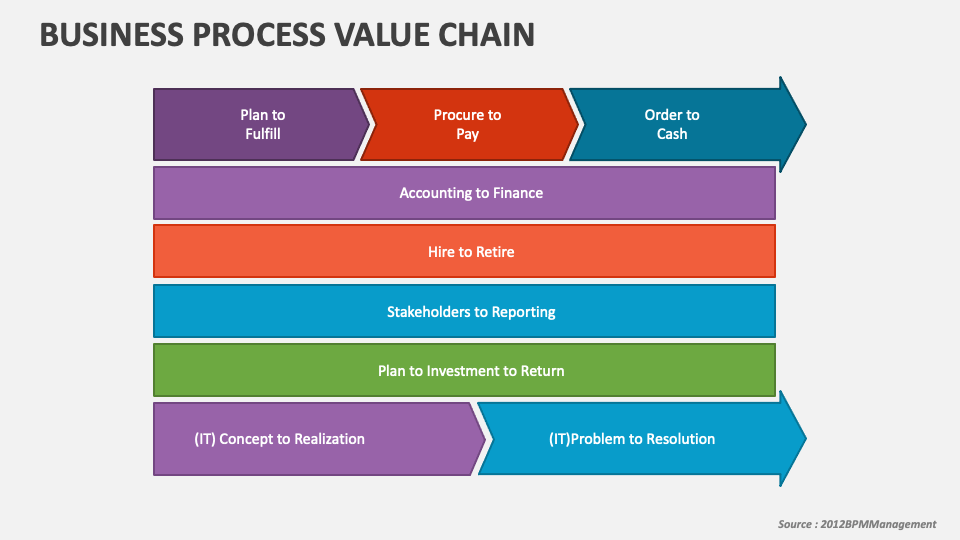 BUSINESS PROCESS VALUE CHAIN

Plan to Fulfill

Procure to Pay

Order to Cash

Accounting to Finance

Hire to Retire

Stakeholders to Reporting

Plan to Investment to Return

(IT) Concept to Realization

(IT)Problem to Resolution

Source : 2012BPMManagement